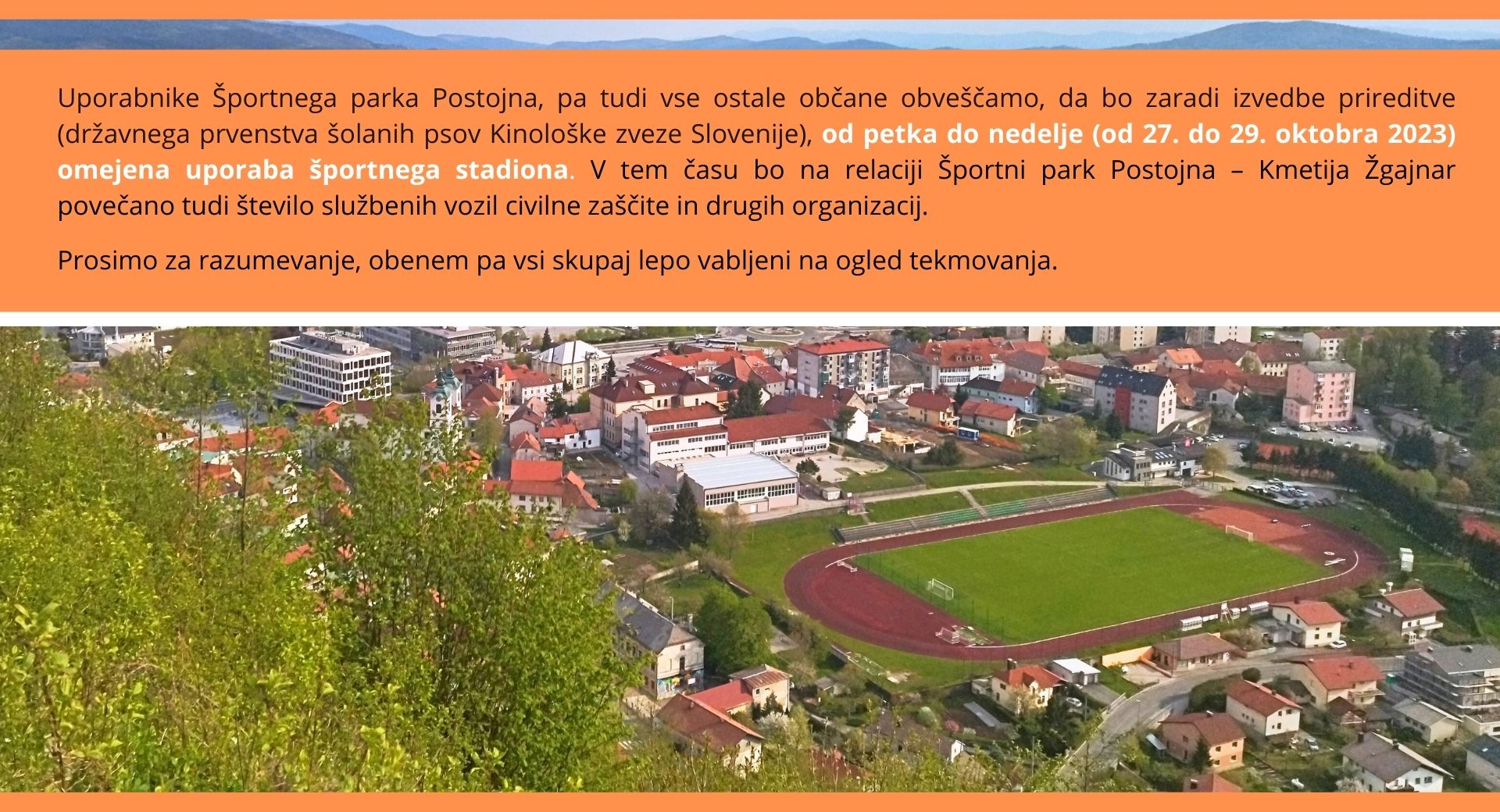 Uporabnike Športnega parka Postojna, pa tudi vse ostale občane obveščamo, da bo zaradi izvedbe prireditve (državnega prvenstva šolanih psov Kinološke zveze Slovenije), od petka do nedelje (od 27. do 29. oktobra 2023) omejena uporaba športnega stadiona. V tem času bo na relaciji Športni park Postojna – Kmetija Žgajnar povečano tudi število službenih vozil civilne zaščite in drugih organizacij.

Prosimo za razumevanje, obenem pa vsi skupaj lepo vabljeni na ogled tekmovanja.